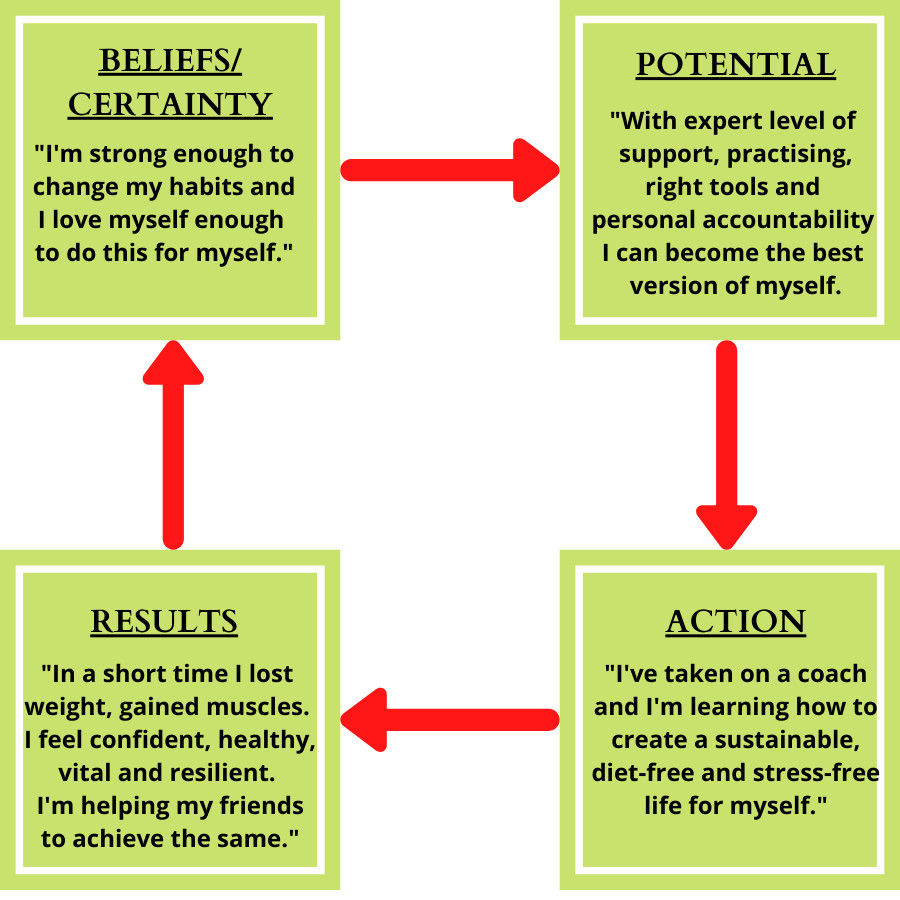 BELIEFS/ CERTAINTY

"I'm strong enough to change my habits and I love myself enough to do this for myself."

POTENTIAL

"With expert level of support, practising, right tools and personal accountability I can become the best version of myself.

ACTION

"I've taken on a coach and I'm learning how to create a sustainable, diet-free and stress-free life for myself."

RESULTS

"In a short time I lost weight, gained muscles. I feel confident, healthy, vital and resilient. I'm helping my friends to achieve the same."